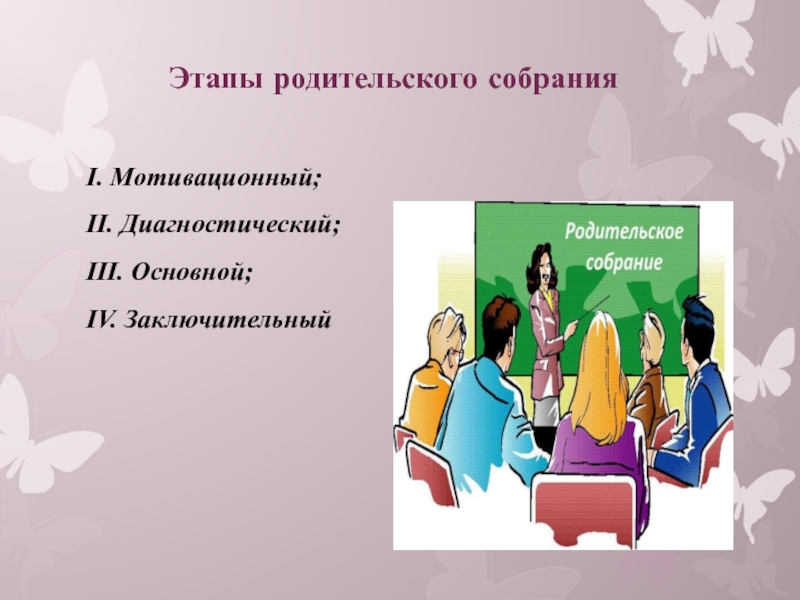 Этапы родительского собрания

I. Мотивационный;

II. Диагностический;

III. Основной;

IV. Заключительный

Родительское собрание